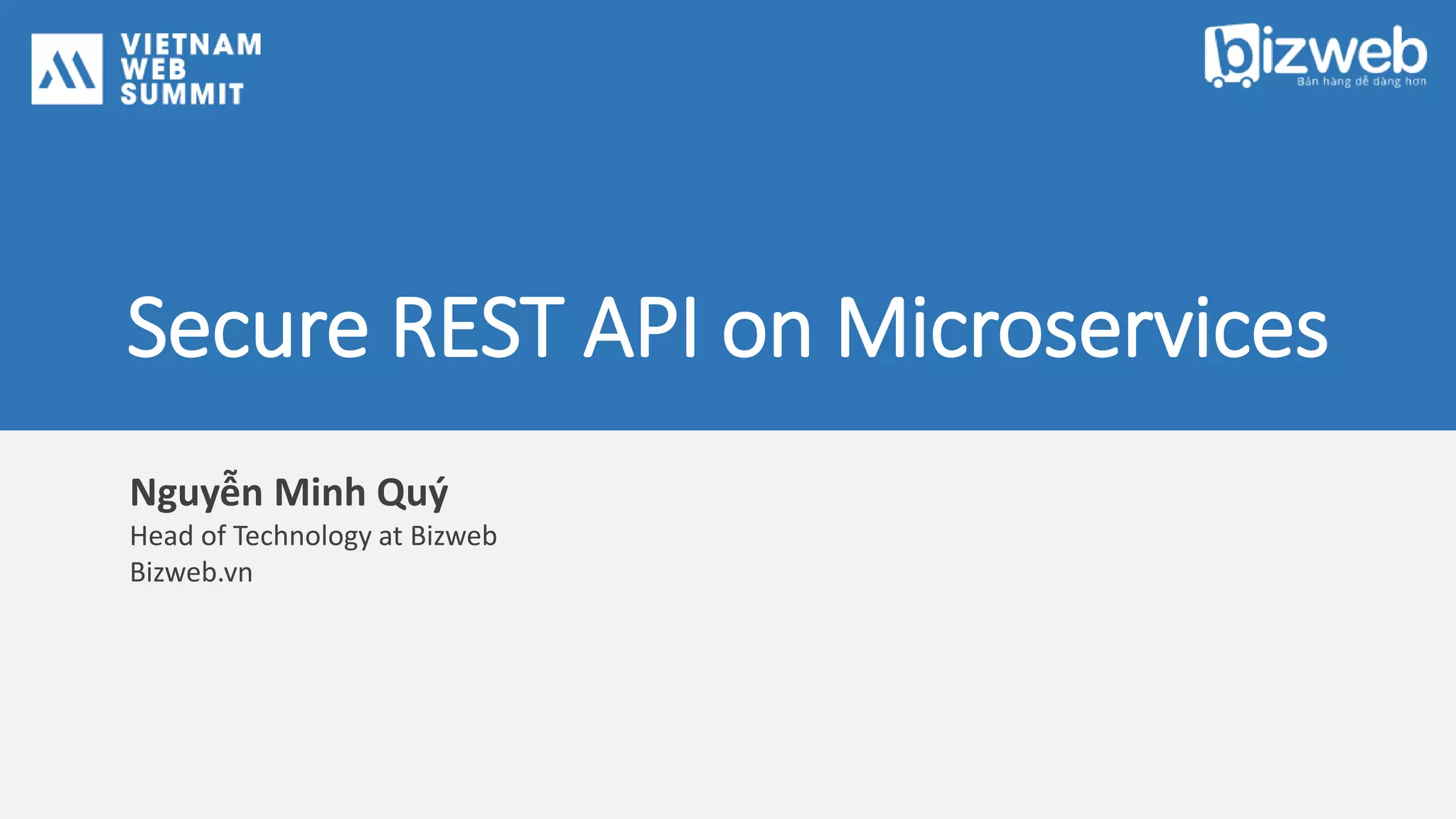 VIETNAM WEB SUMMIT

bizweb
Bán hàng dễ dàng hơn

Secure REST API on Microservices

Nguyễn Minh Quý
Head of Technology at Bizweb
Bizweb.vn